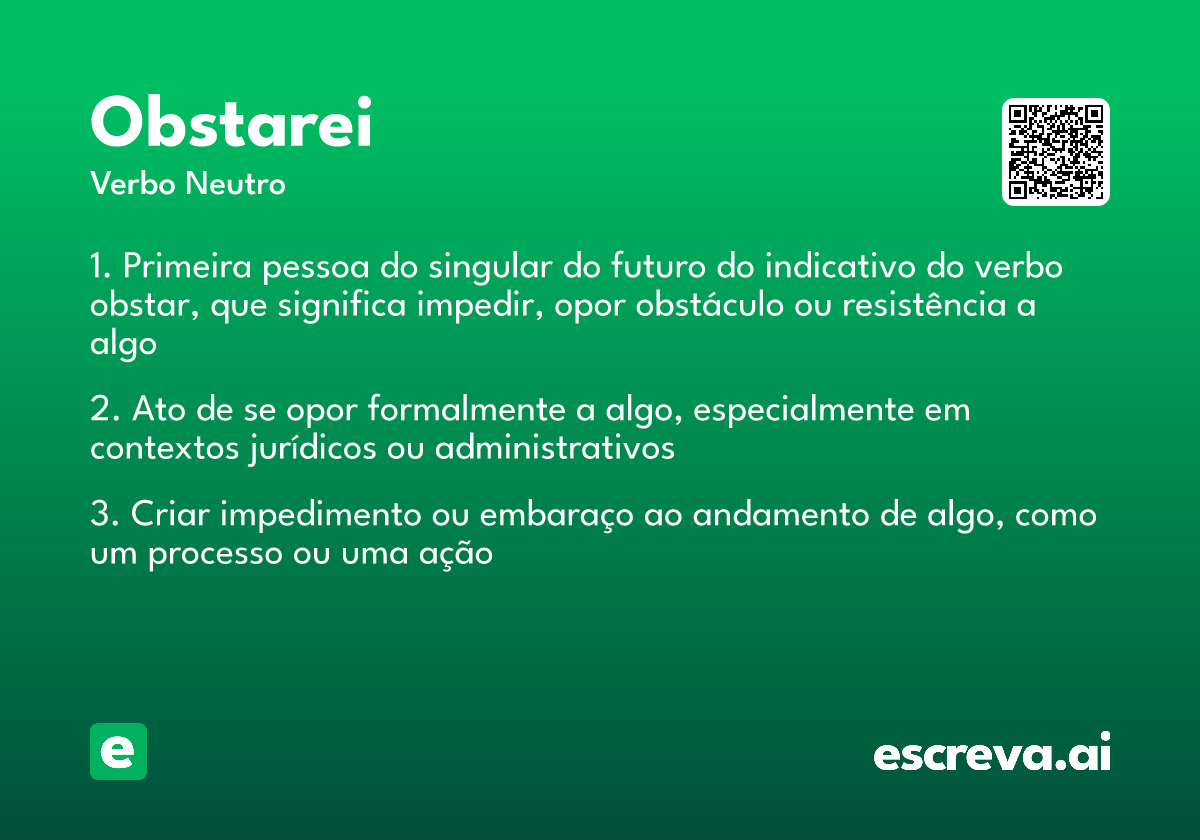 Obstarei

Verbo Neutro

1. Primeira pessoa do singular do futuro do indicativo do verbo obstar, que significa impedir, opor obstáculo ou resistência a algo

2. Ato de se opor formalmente a algo, especialmente em contextos jurídicos ou administrativos

3. Criar impedimento ou embaraço ao andamento de algo, como um processo ou uma ação

e

escreva.ai